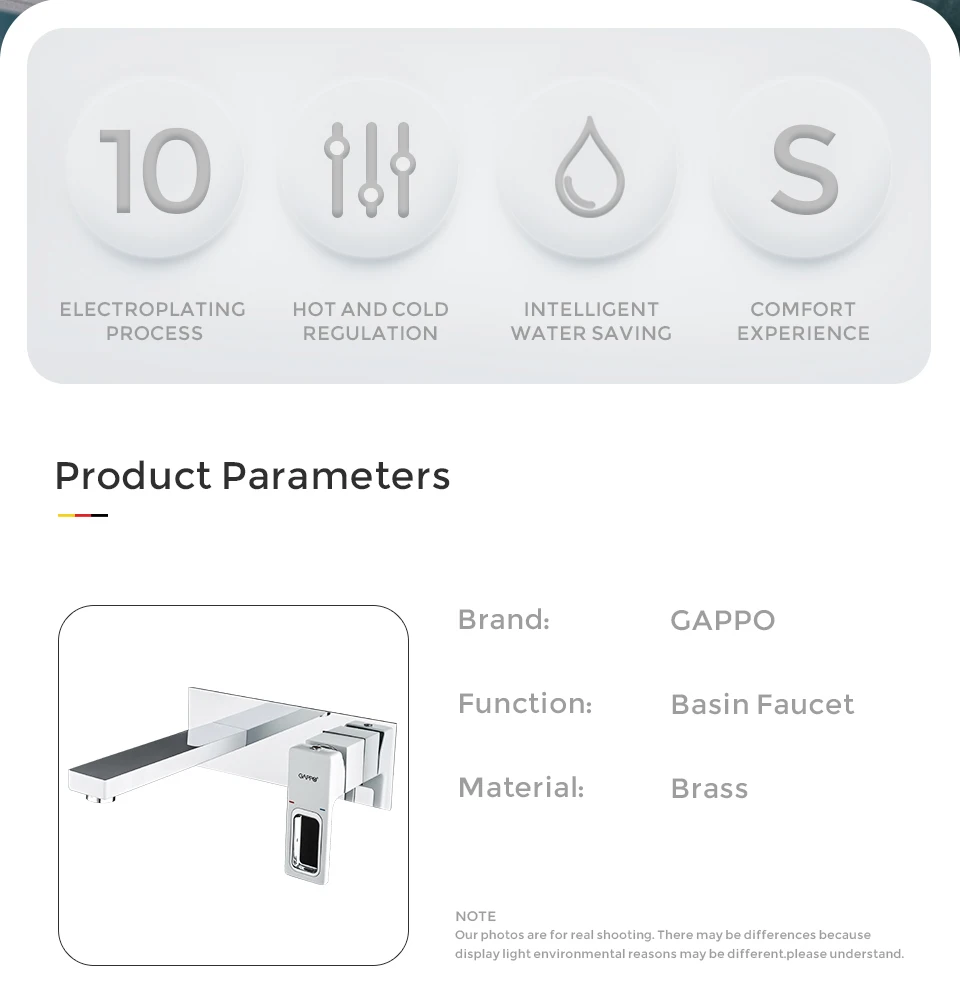 10

ELECTROPLATING PROCESS

HOT AND COLD REGULATION

INTELLIGENT WATER SAVING

S

COMFORT EXPERIENCE

Product Parameters

GAPPO

Brand: GAPPO

Function: Basin Faucet

Material: Brass

NOTE
Our photos are for real shooting. There may be differences because display light environmental reasons may be different.please understand.